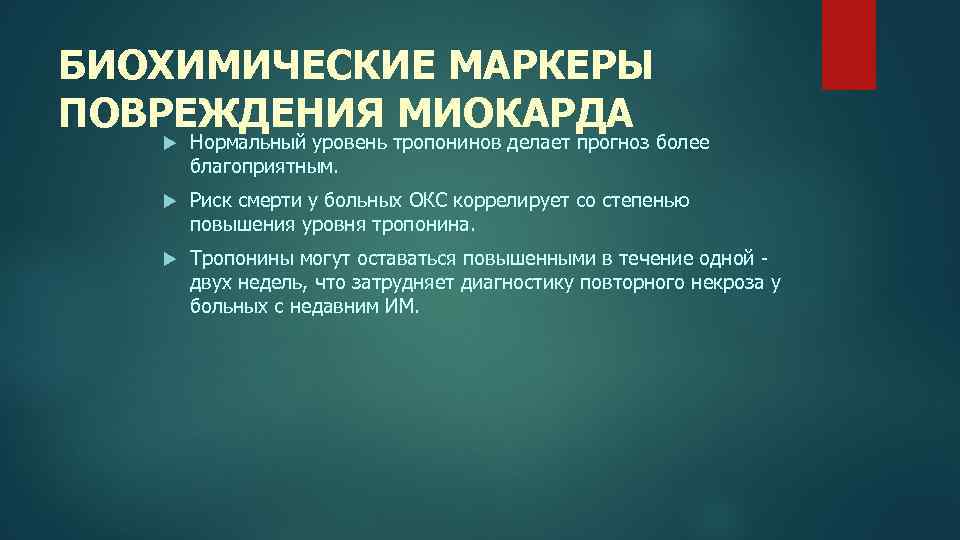 БИОХИМИЧЕСКИЕ МАРКЕРЫ ПОВРЕЖДЕНИЯ МИОКАРДА

Нормальный уровень тропонинов делает прогноз более благоприятным.

Риск смерти у больных ОКС коррелирует со степенью повышения уровня тропонина.

Тропонины могут оставаться повышенными в течение одной - двух недель, что затрудняет диагностику повторного некроза у больных с недавним ИМ.